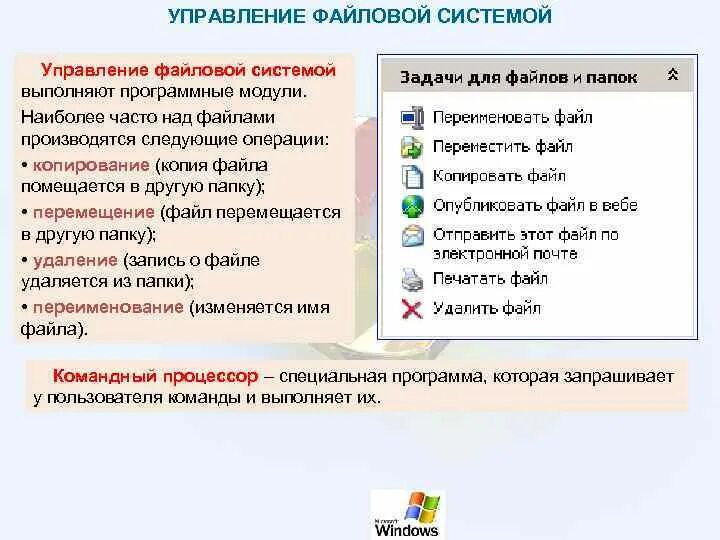 УПРАВЛЕНИЕ ФАЙЛОВОЙ СИСТЕМОЙ

Управление файловой системой выполняют программные модули.

Наиболее часто над файлами производятся следующие операции:

• копирование (копия файла помещается в другую папку);

• перемещение (файл перемещается в другую папку);

• удаление (запись о файле удаляется из папки);

• переименование (изменяется имя файла).

Задачи для файлов и папок

Переименовать файл

Переместить файл

Копировать файл

Опубликовать файл в вебе

Отправить этот файл по электронной почте

Печатать файл

Удалить файл

Командный процессор – специальная программа, которая запрашивает у пользователя команды и выполняет их.

Microsoft Windows